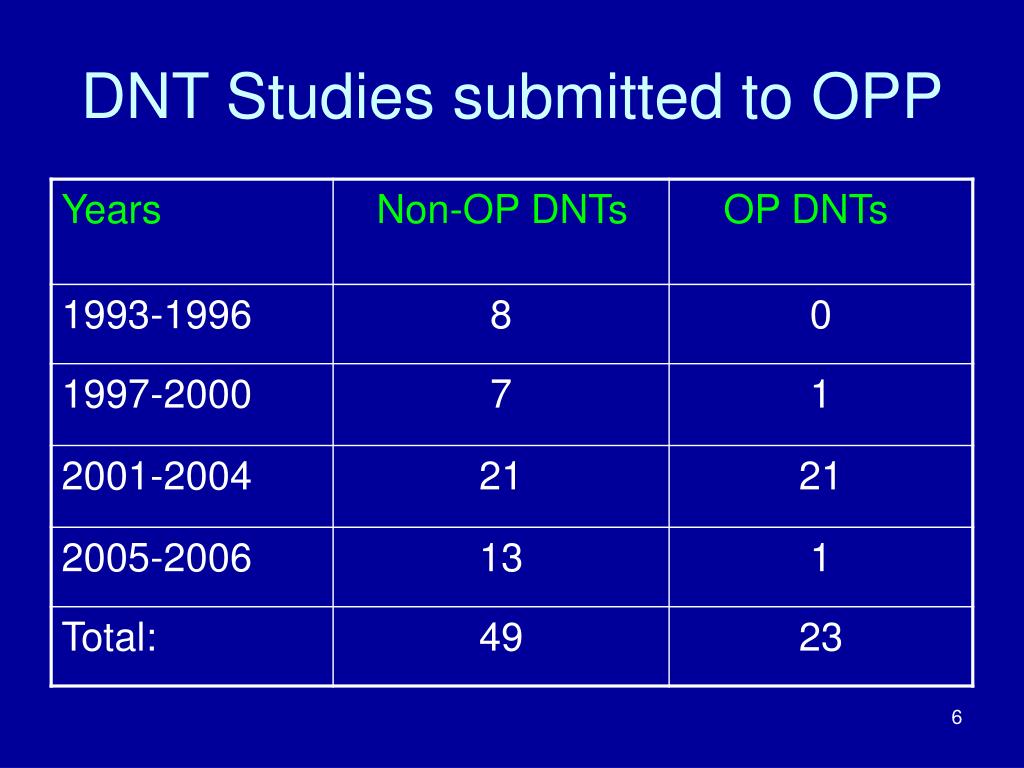 DNT Studies submitted to OPP

| Years | Non-OP DNTs | OP DNTs |
|---|---|---|
| 1993-1996 | 8 | 0 |
| 1997-2000 | 7 | 1 |
| 2001-2004 | 21 | 21 |
| 2005-2006 | 13 | 1 |
| Total: | 49 | 23 |

6